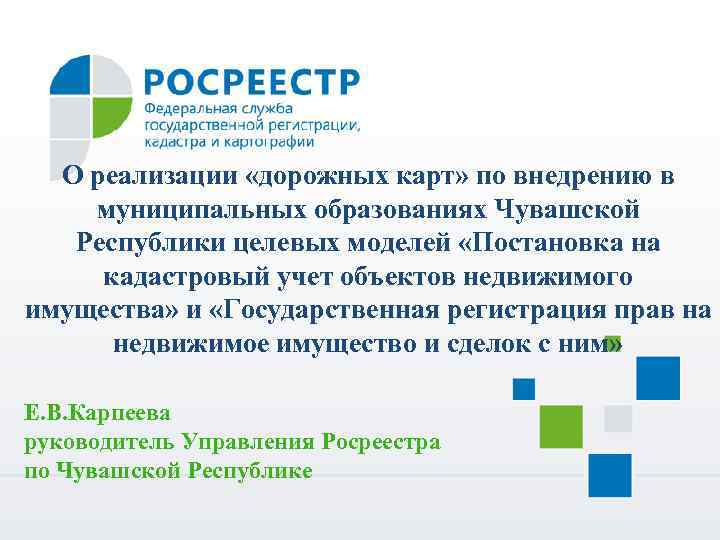 РОСРЕЕСТР
Федеральная служба государственной регистрации, кадастра и картографии

О реализации «дорожных карт» по внедрению в муниципальных образованиях Чувашской Республики целевых моделей «Постановка на кадастровый учет объектов недвижимого имущества» и «Государственная регистрация прав на недвижимое имущество и сделок с ним»

Е.В.Карпеева
руководитель Управления Росреестра
по Чувашской Республике